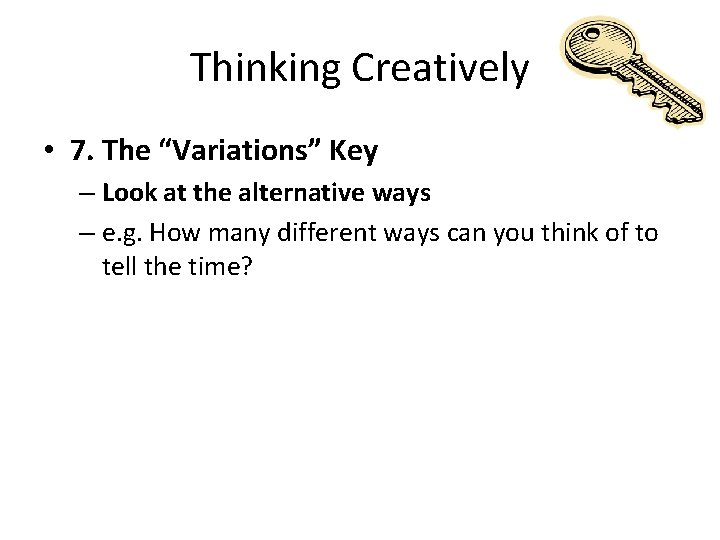 Thinking Creatively

• 7. The “Variations” Key
– Look at the alternative ways
– e.g. How many different ways can you think of to tell the time?